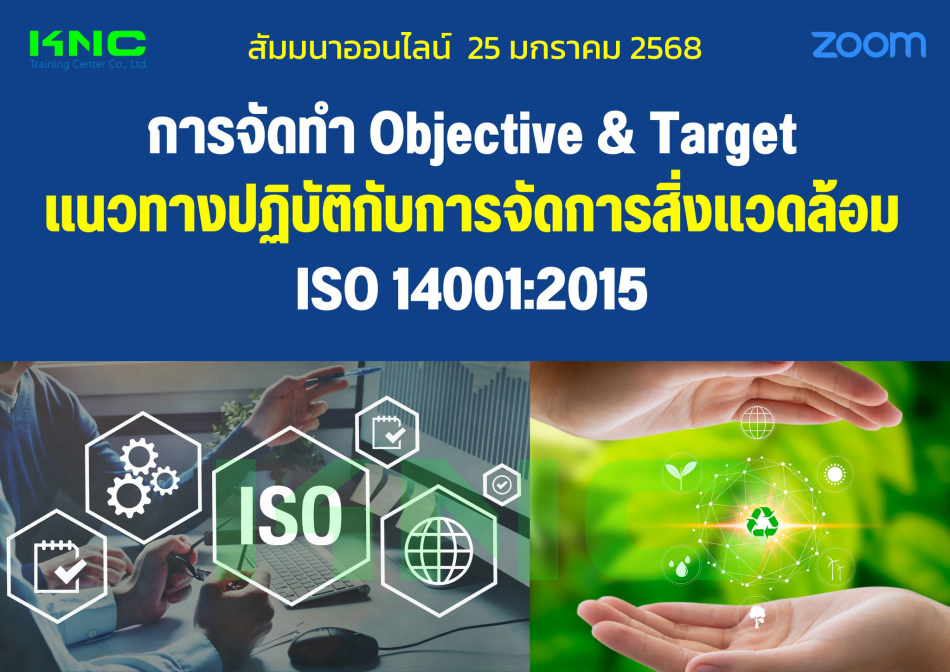 KNC
Training Center Co., Ltd.

สัมมนาออนไลน์ 25 มกราคม 2568

zoom

การจัดทำ Objective & Target
แนวทางปฏิบัติกับการจัดการสิ่งแวดล้อม
ISO 14001:2015

ISO

KNC